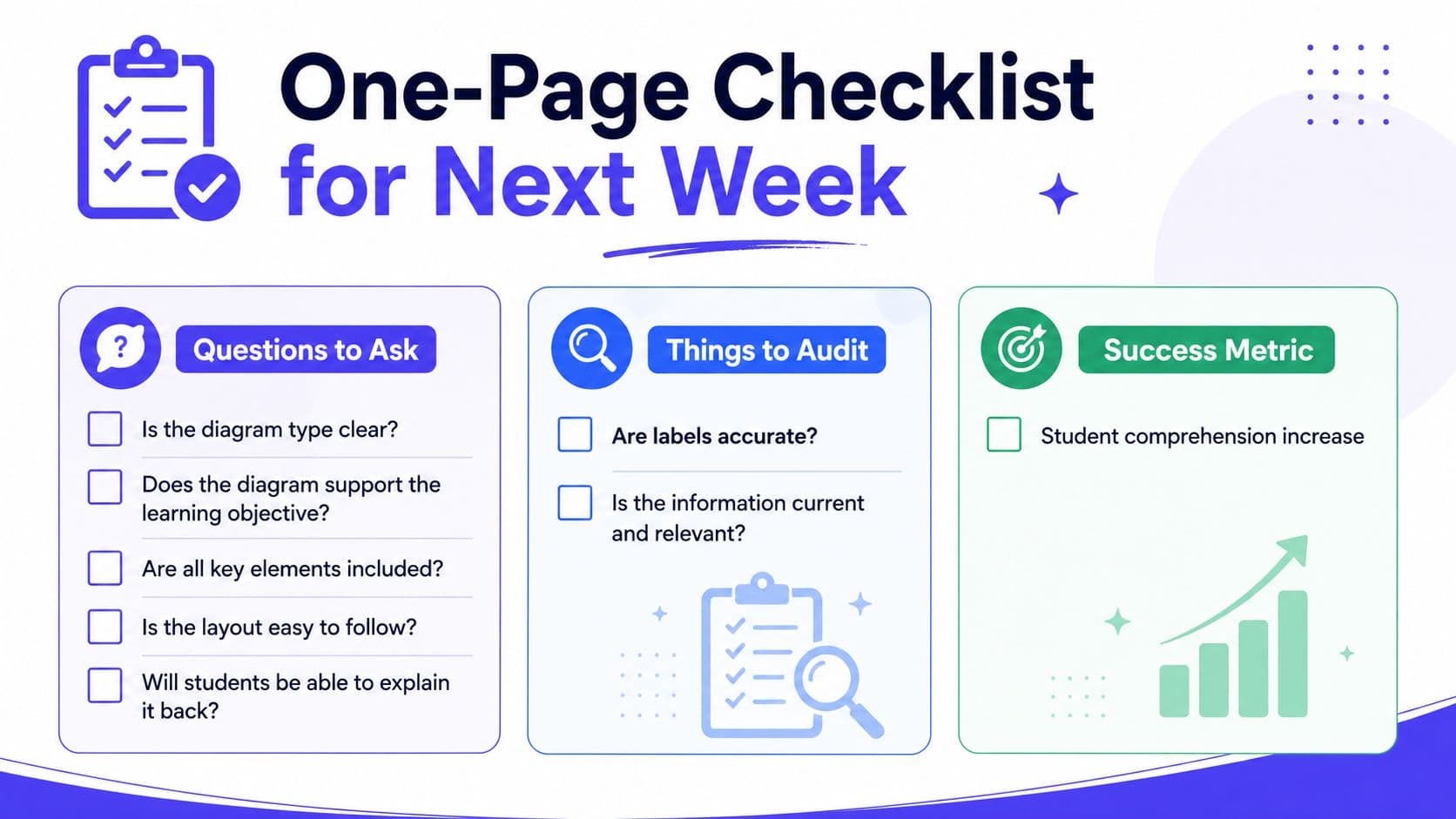 One-Page Checklist for Next Week

Questions to Ask

Is the diagram type clear?

Does the diagram support the learning objective?

Are all key elements included?

Is the layout easy to follow?

Will students be able to explain it back?

Things to Audit

Are labels accurate?

Is the information current and relevant?

Success Metric

Student comprehension increase